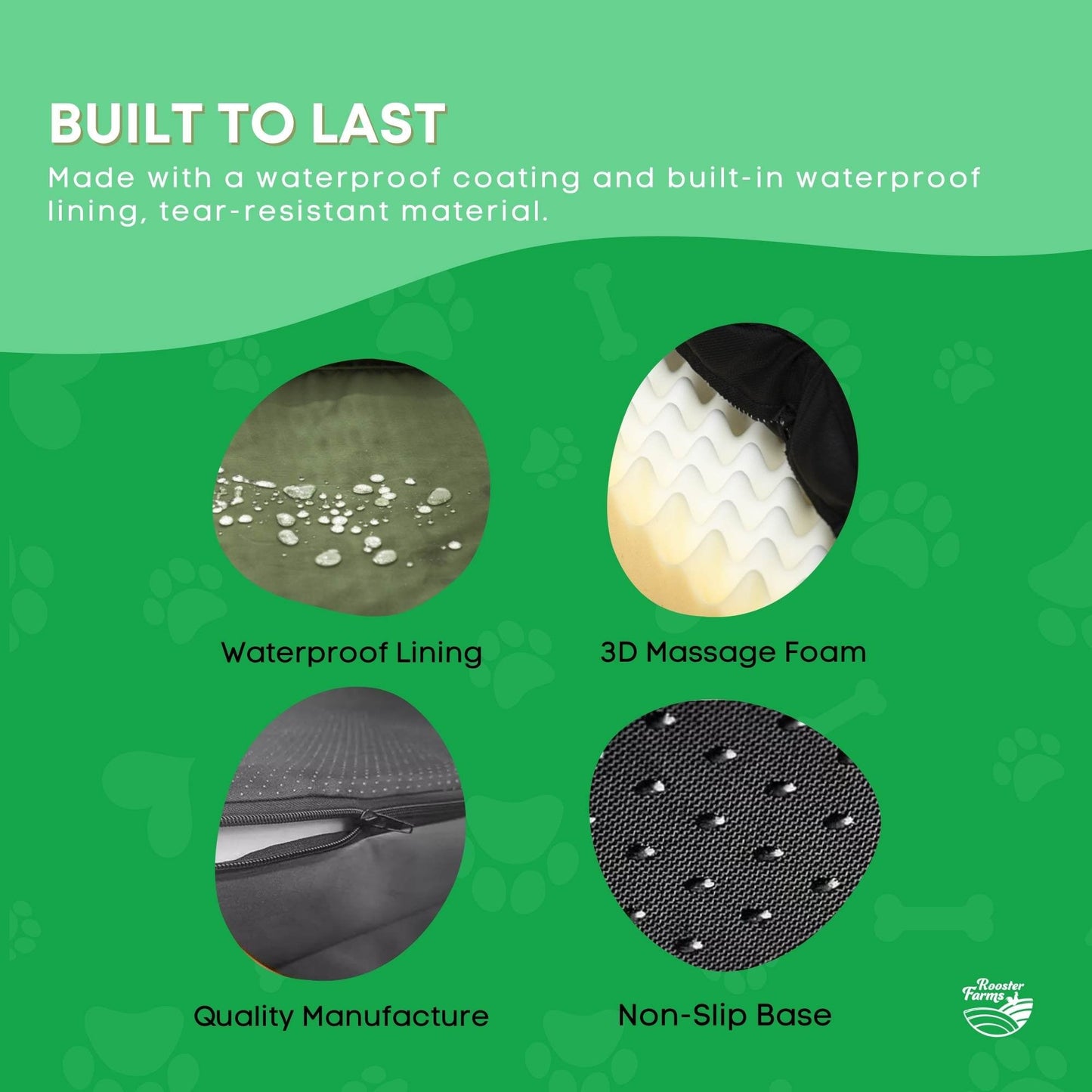 BUILT TO LAST

Made with a waterproof coating and built-in waterproof lining, tear-resistant material.

Waterproof Lining

3D Massage Foam

Quality Manufacture

Non-Slip Base

Rooster Farms